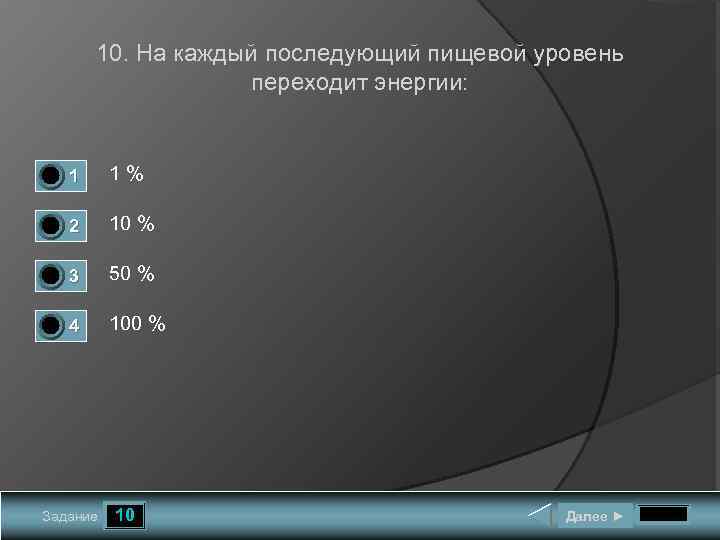 10. На каждый последующий пищевой уровень переходит энергии:

1 1 %

2 10 %

3 50 %

4 100 %

Задание 10

Далее ►